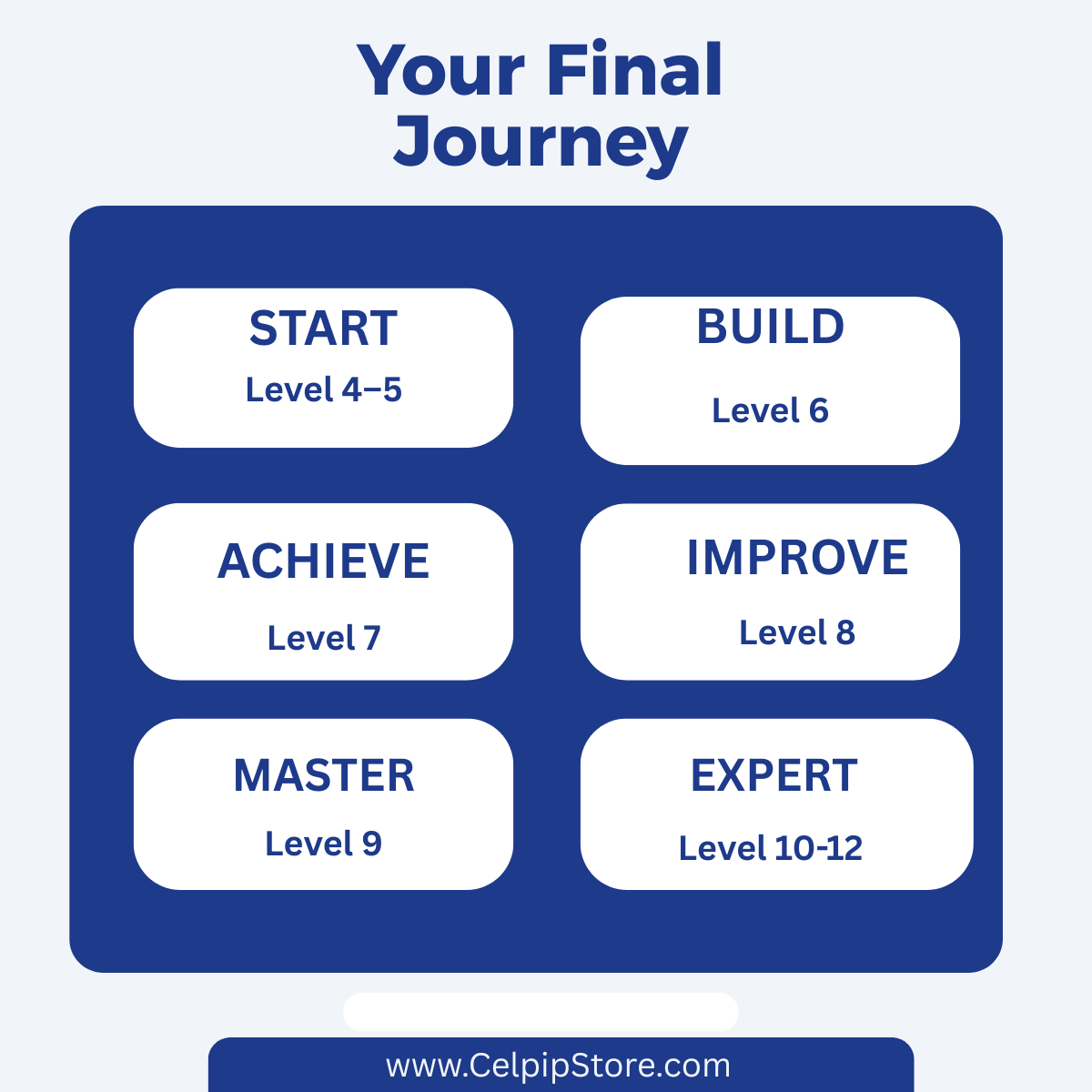 Your Final Journey

START
Level 4–5

BUILD
Level 6

ACHIEVE
Level 7

IMPROVE
Level 8

MASTER
Level 9

EXPERT
Level 10-12

www.CelpipStore.com